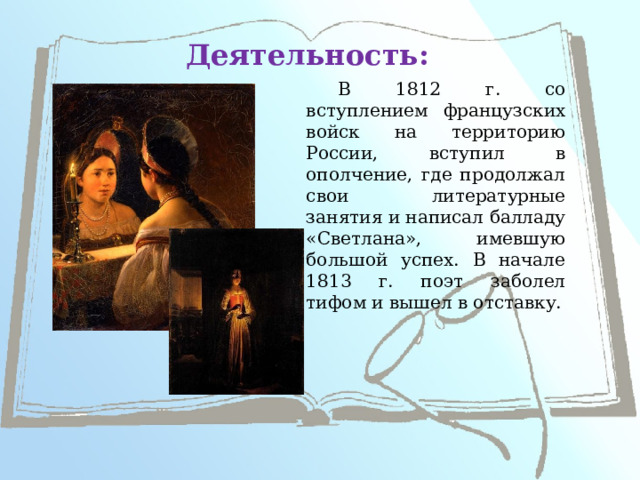 Деятельность:

В 1812 г. со вступлением французских войск на территорию России, вступил в ополчение, где продолжал свои литературные занятия и написал балладу «Светлана», имевшую большой успех. В начале 1813 г. поэт заболел тифом и вышел в отставку.